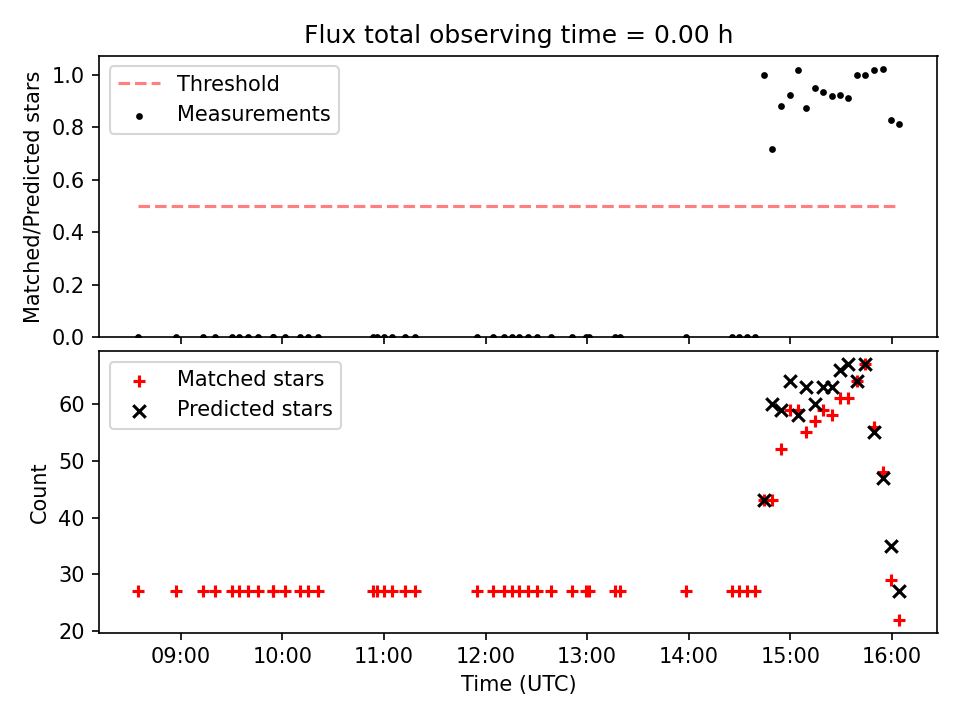 Flux total observing time = 0.00 h

Threshold
Measurements

Matched/Predicted stars

1.0
0.8
0.6
0.4
0.2
0.0

Matched stars
Predicted stars

Count

60
50
40
30
20

09:00
10:00
11:00
12:00
13:00
14:00
15:00
16:00

Time (UTC)